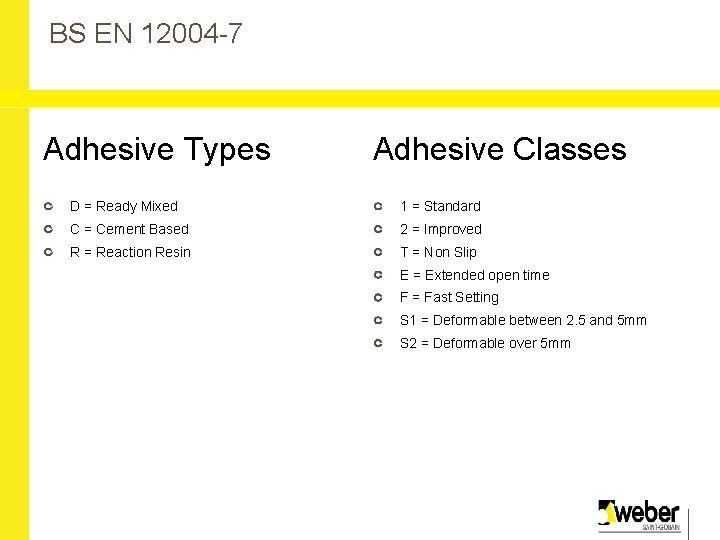 BS EN 12004-7

Adhesive Types

D = Ready Mixed
C = Cement Based
R = Reaction Resin

Adhesive Classes

1 = Standard
2 = Improved
T = Non Slip
E = Extended open time
F = Fast Setting
S1 = Deformable between 2.5 and 5mm
S2 = Deformable over 5mm

weber
SAINT-GOBAIN